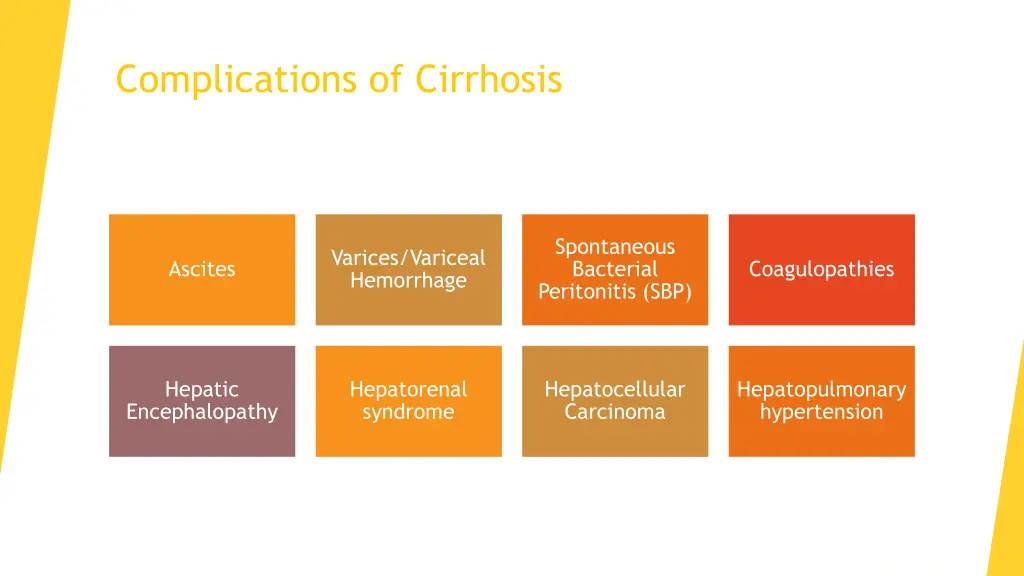 Complications of Cirrhosis

Ascites

Varices/Variceal Hemorrhage

Spontaneous Bacterial Peritonitis (SBP)

Coagulopathies

Hepatic Encephalopathy

Hepatorenal syndrome

Hepatocellular Carcinoma

Hepatopulmonary hypertension